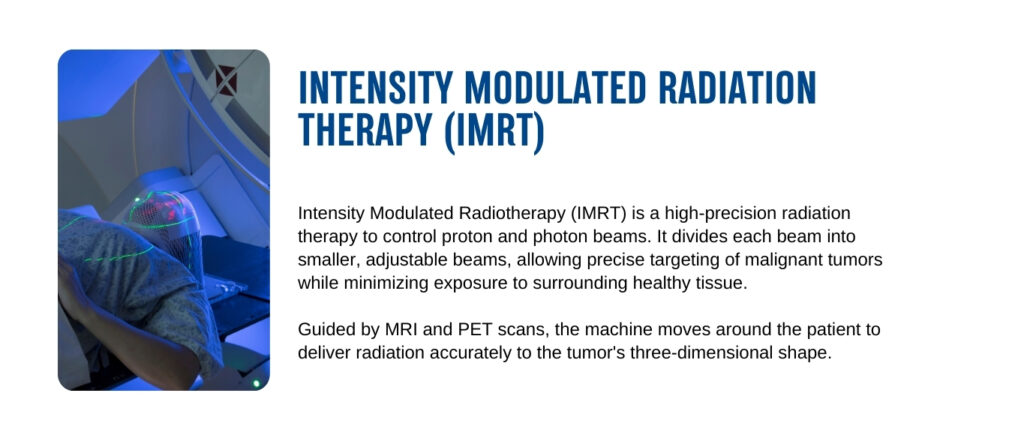 INTENSITY MODULATED RADIATION THERAPY (IMRT)

Intensity Modulated Radiotherapy (IMRT) is a high-precision radiation therapy to control proton and photon beams. It divides each beam into smaller, adjustable beams, allowing precise targeting of malignant tumors while minimizing exposure to surrounding healthy tissue.

Guided by MRI and PET scans, the machine moves around the patient to deliver radiation accurately to the tumor's three-dimensional shape.